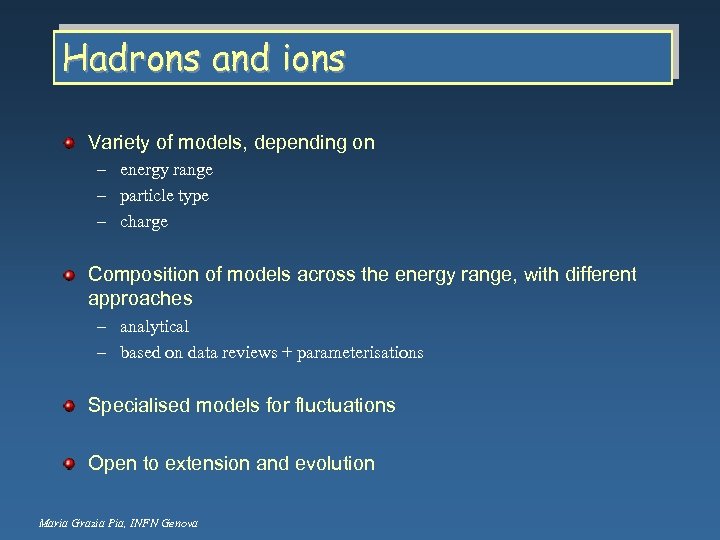 Hadrons and ions

Variety of models, depending on
– energy range
– particle type
– charge

Composition of models across the energy range, with different approaches
– analytical
– based on data reviews + parameterisations

Specialised models for fluctuations

Open to extension and evolution

Maria Grazia Pia, INFN Genova